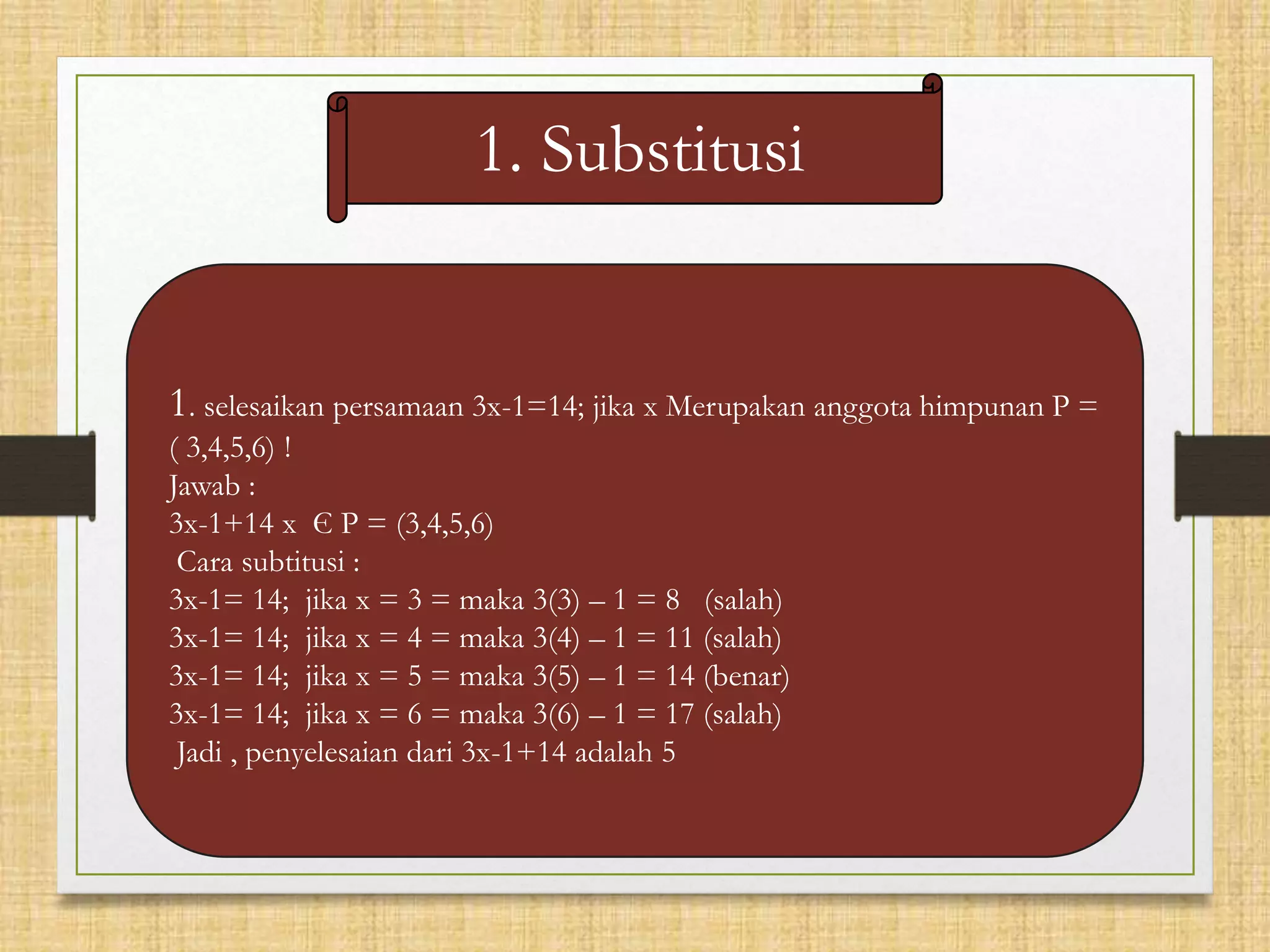 1. Substitusi

1. selesaikan persamaan 3x-1=14; jika x Merupakan anggota himpunan P = ( 3,4,5,6) !
Jawab :
3x-1+14 x Є P = (3,4,5,6)
Cara subtitusi :
3x-1= 14; jika x = 3 = maka 3(3) – 1 = 8 (salah)
3x-1= 14; jika x = 4 = maka 3(4) – 1 = 11 (salah)
3x-1= 14; jika x = 5 = maka 3(5) – 1 = 14 (benar)
3x-1= 14; jika x = 6 = maka 3(6) – 1 = 17 (salah)
Jadi , penyelesaian dari 3x-1+14 adalah 5